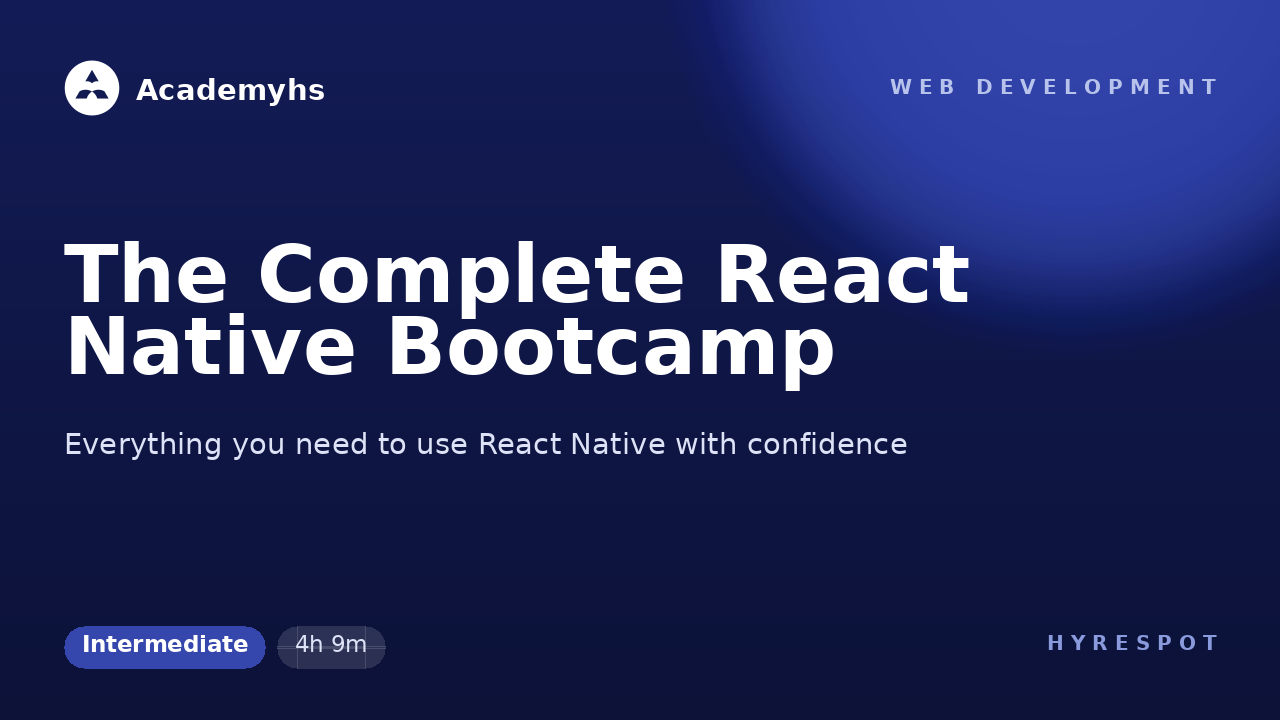 Academyhs

WEB DEVELOPMENT

The Complete React Native Bootcamp

Everything you need to use React Native with confidence

Intermediate

4h 9m

HYRESPOT